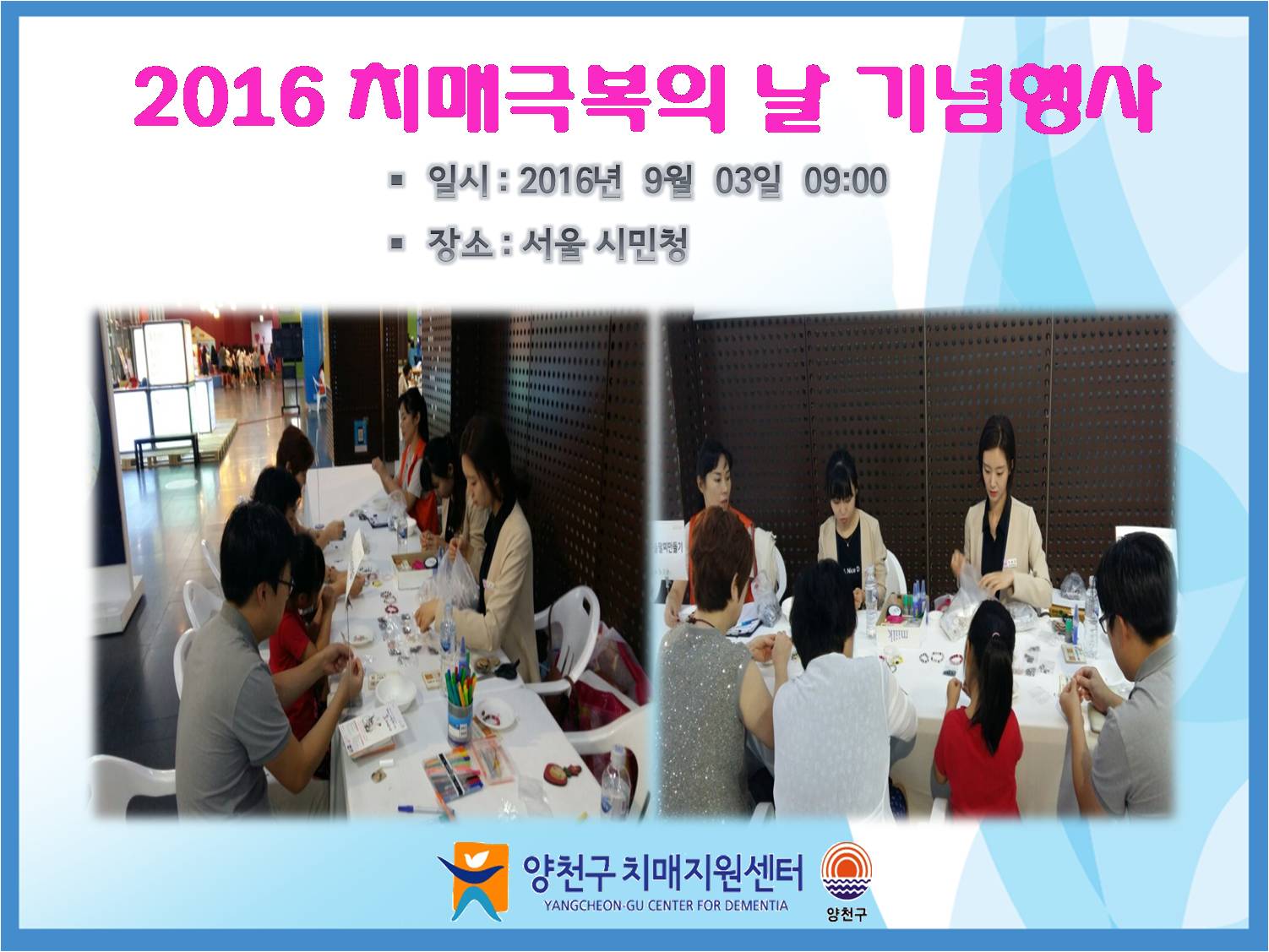 2016 치매극복의 날 기념행사

▪ 일시 : 2016년 9월 03일 09:00

▪ 장소 : 서울 시민청

양천구 치매지원센터
YANGCHEON-GU CENTER FOR DEMENTIA

양천구